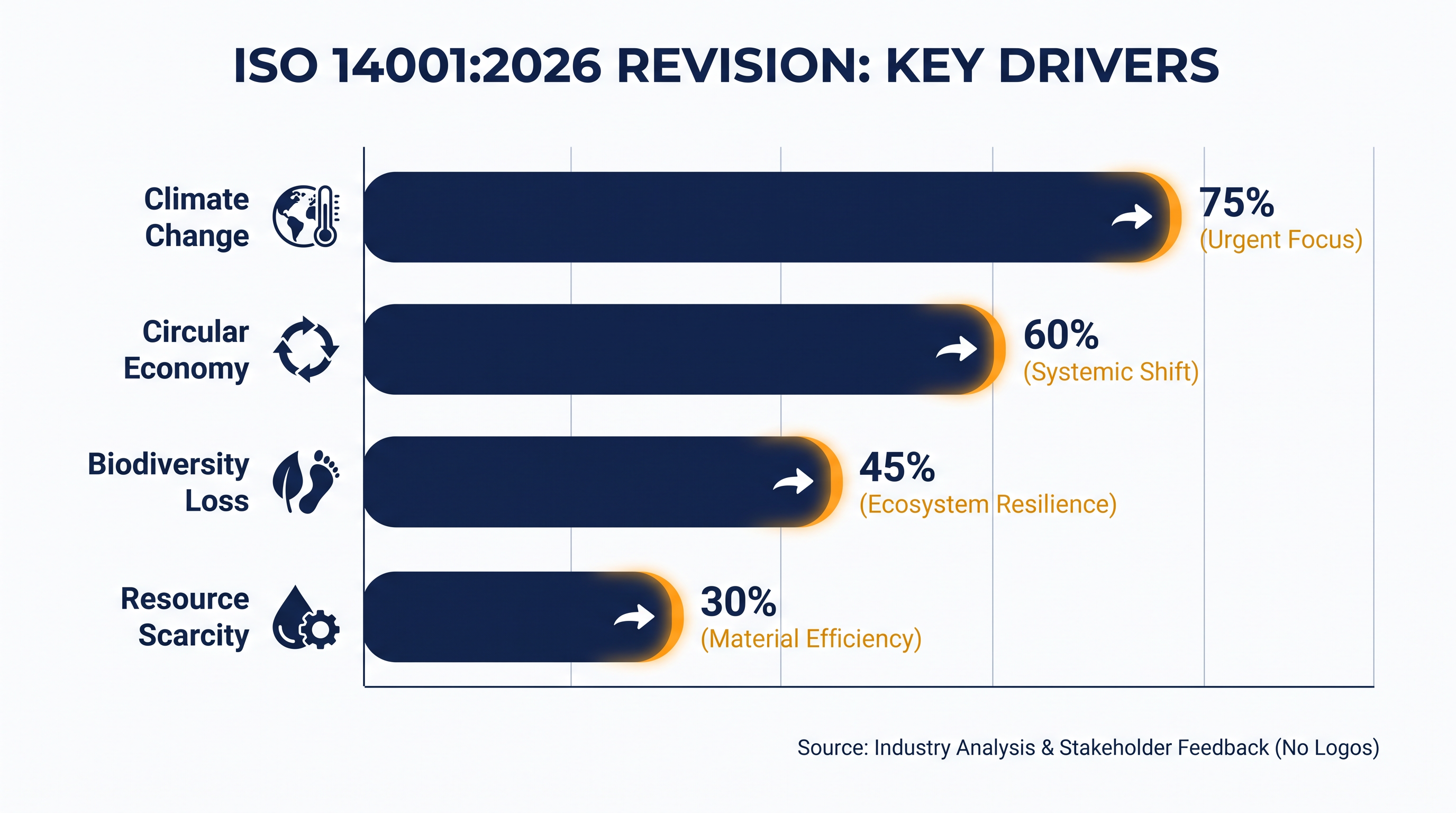 ISO 14001:2026 REVISION: KEY DRIVERS

Climate Change

75%
(Urgent Focus)

Circular Economy

60%
(Systemic Shift)

Biodiversity Loss

45%
(Ecosystem Resilience)

Resource Scarcity

30%
(Material Efficiency)

Source: Industry Analysis & Stakeholder Feedback (No Logos)